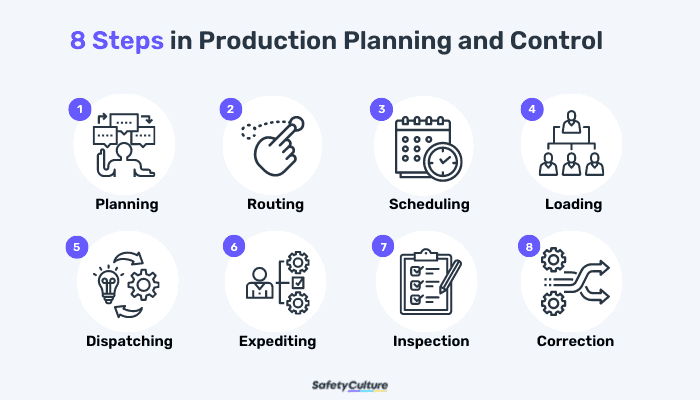 8 Steps in Production Planning and Control

1
Planning

2
Routing

3
Scheduling

4
Loading

5
Dispatching

6
Expediting

7
Inspection

8
Correction

SafetyCulture